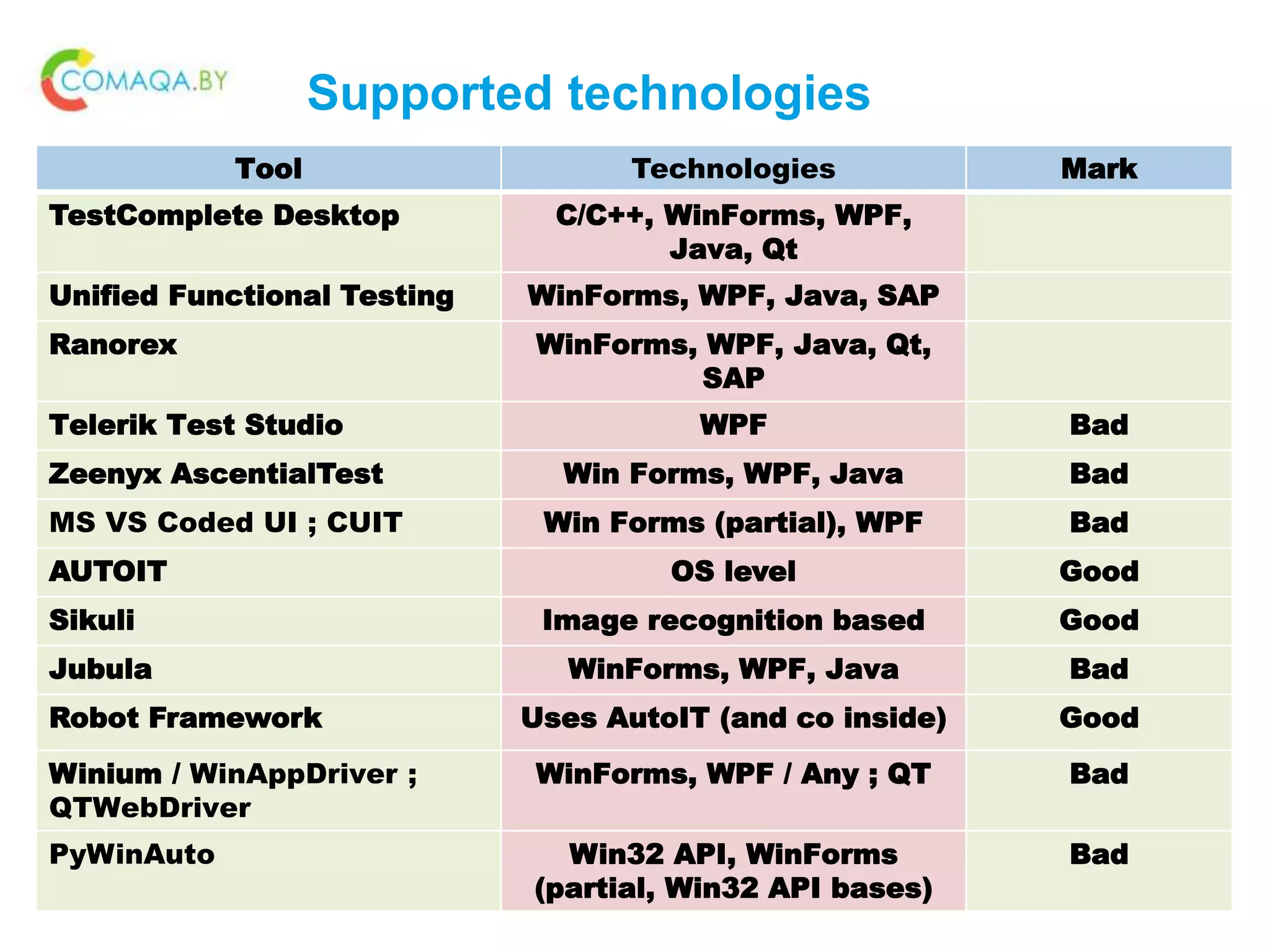 COMAQA.BY

Supported technologies

| Tool | Technologies | Mark |
|---|---|---|
| TestComplete Desktop | C/C++, WinForms, WPF, Java, Qt | |
| Unified Functional Testing | WinForms, WPF, Java, SAP | |
| Ranorex | WinForms, WPF, Java, Qt, SAP | |
| Telerik Test Studio | WPF | Bad |
| Zeenyx AscentialTest | Win Forms, WPF, Java | Bad |
| MS VS Coded UI ; CUIT | Win Forms (partial), WPF | Bad |
| AUTOIT | OS level | Good |
| Sikuli | Image recognition based | Good |
| Jubula | WinForms, WPF, Java | Bad |
| Robot Framework | Uses AutoIT (and co inside) | Good |
| Winium / WinAppDriver ; QTWebDriver | WinForms, WPF / Any ; QT | Bad |
| PyWinAuto | Win32 API, WinForms (partial, Win32 API bases) | Bad |